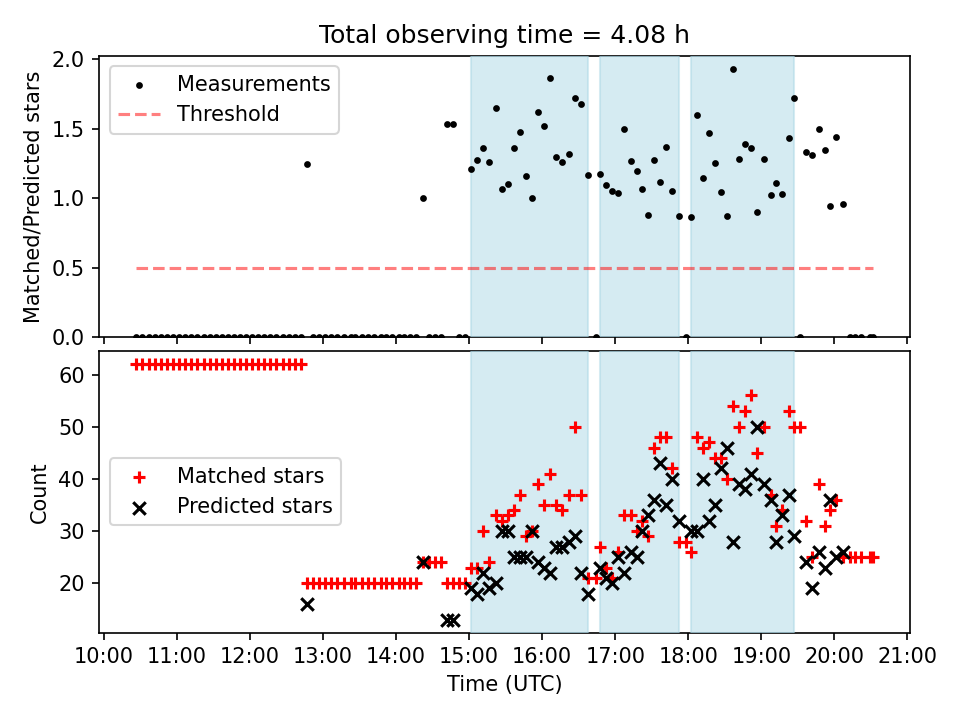 Total observing time = 4.08 h

Measurements
Threshold

Matched/Predicted stars

2.0
1.5
1.0
0.5
0.0

Matched stars
Predicted stars

Count

60
50
40
30
20

10:00 11:00 12:00 13:00 14:00 15:00 16:00 17:00 18:00 19:00 20:00 21:00
Time (UTC)